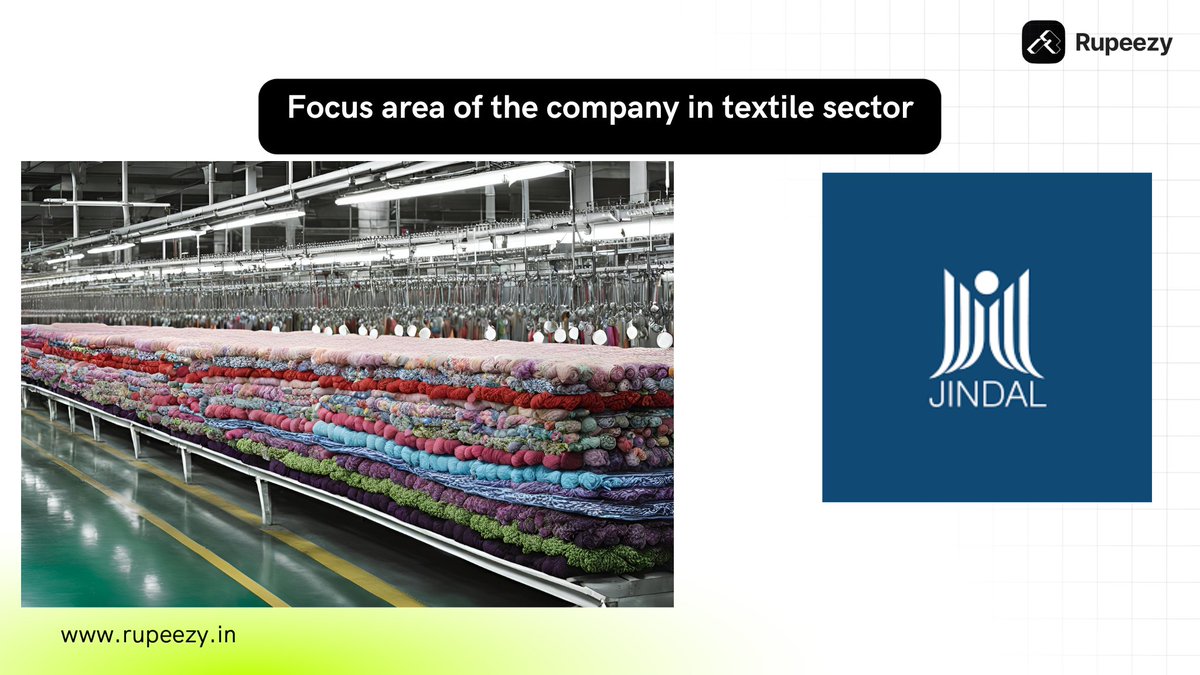 Rupeezy

Focus area of the company in textile sector

JINDAL

www.rupeezy.in